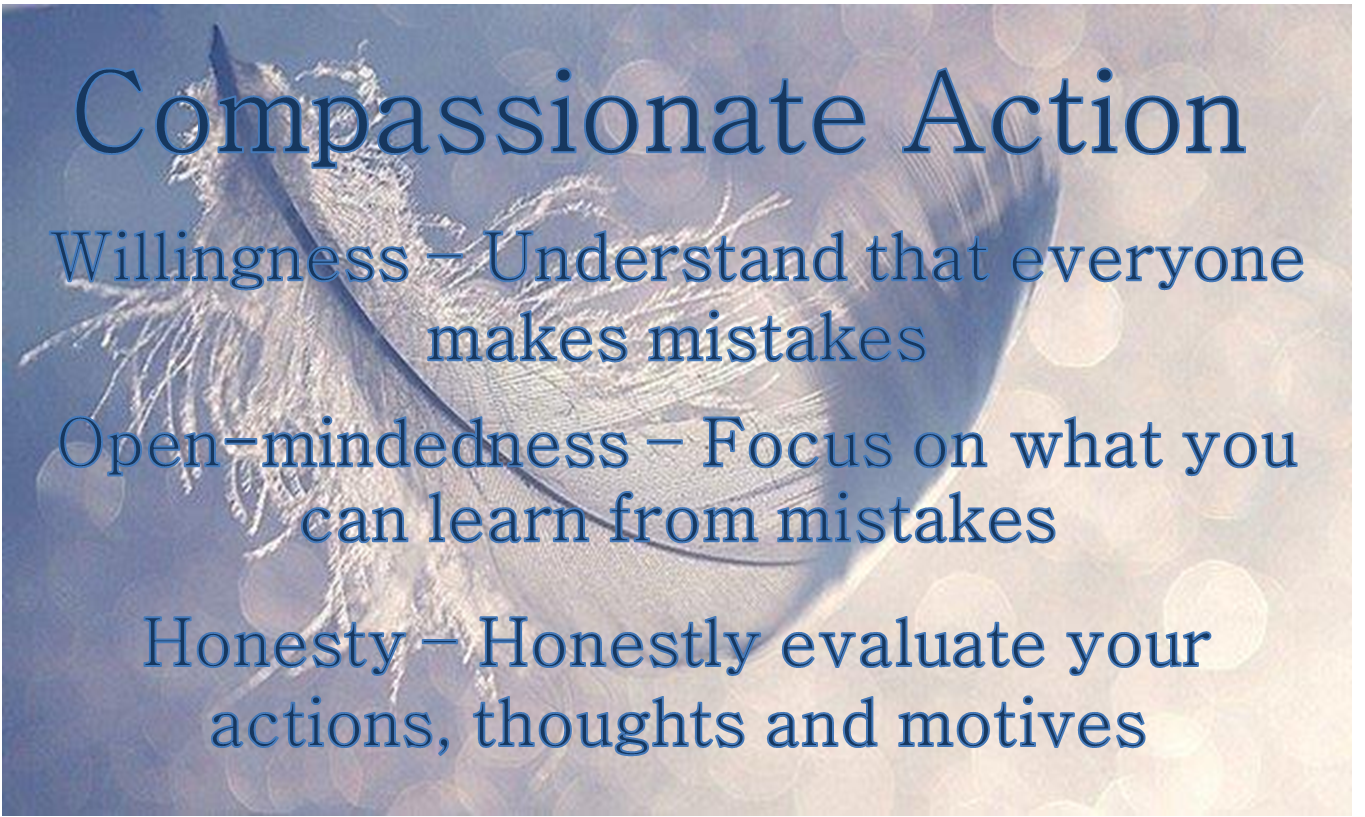 Compassionate Action

Willingness – Understand that everyone makes mistakes

Open-mindedness – Focus on what you can learn from mistakes

Honesty – Honestly evaluate your actions, thoughts and motives